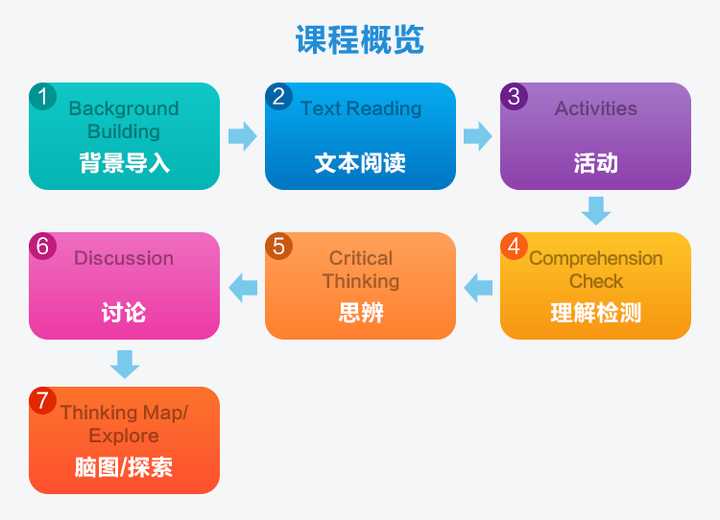 课程概览

1 Background Building
背景导入

2 Text Reading
文本阅读

3 Activities
活动

4 Comprehension Check
理解检测

5 Critical Thinking
思辨

6 Discussion
讨论

7 Thinking Map/ Explore
脑图/探索